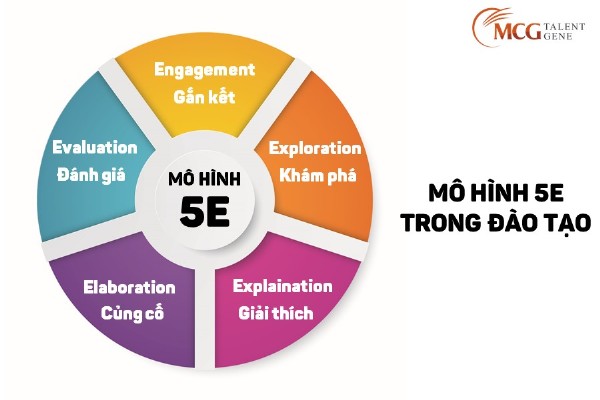 MCG TALENT GENE

Engagement
Gắn kết

Exploration
Khám phá

Explaination
Giải thích

Elaboration
Củng cố

Evaluation
Đánh giá

MÔ HÌNH
5E

MÔ HÌNH 5E
TRONG ĐÀO TẠO